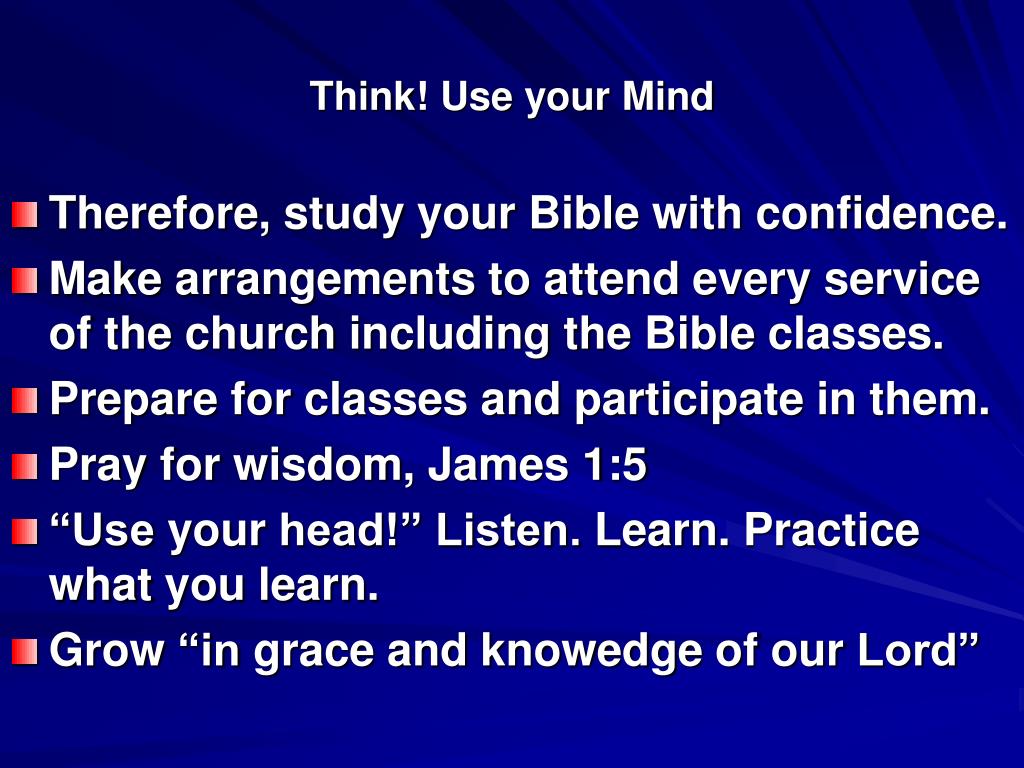 Think! Use your Mind

Therefore, study your Bible with confidence.
Make arrangements to attend every service of the church including the Bible classes.
Prepare for classes and participate in them.
Pray for wisdom, James 1:5
“Use your head!” Listen. Learn. Practice what you learn.
Grow “in grace and knowedge of our Lord”